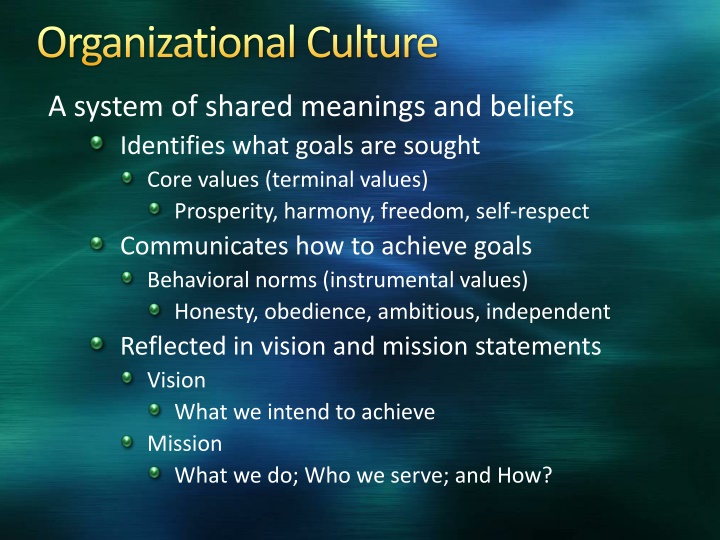 Organizational Culture

A system of shared meanings and beliefs

- Identifies what goals are sought
  - Core values (terminal values)
    - Prosperity, harmony, freedom, self-respect
- Communicates how to achieve goals
  - Behavioral norms (instrumental values)
    - Honesty, obedience, ambitious, independent
- Reflected in vision and mission statements
  - Vision
    - What we intend to achieve
  - Mission
    - What we do; Who we serve; and How?